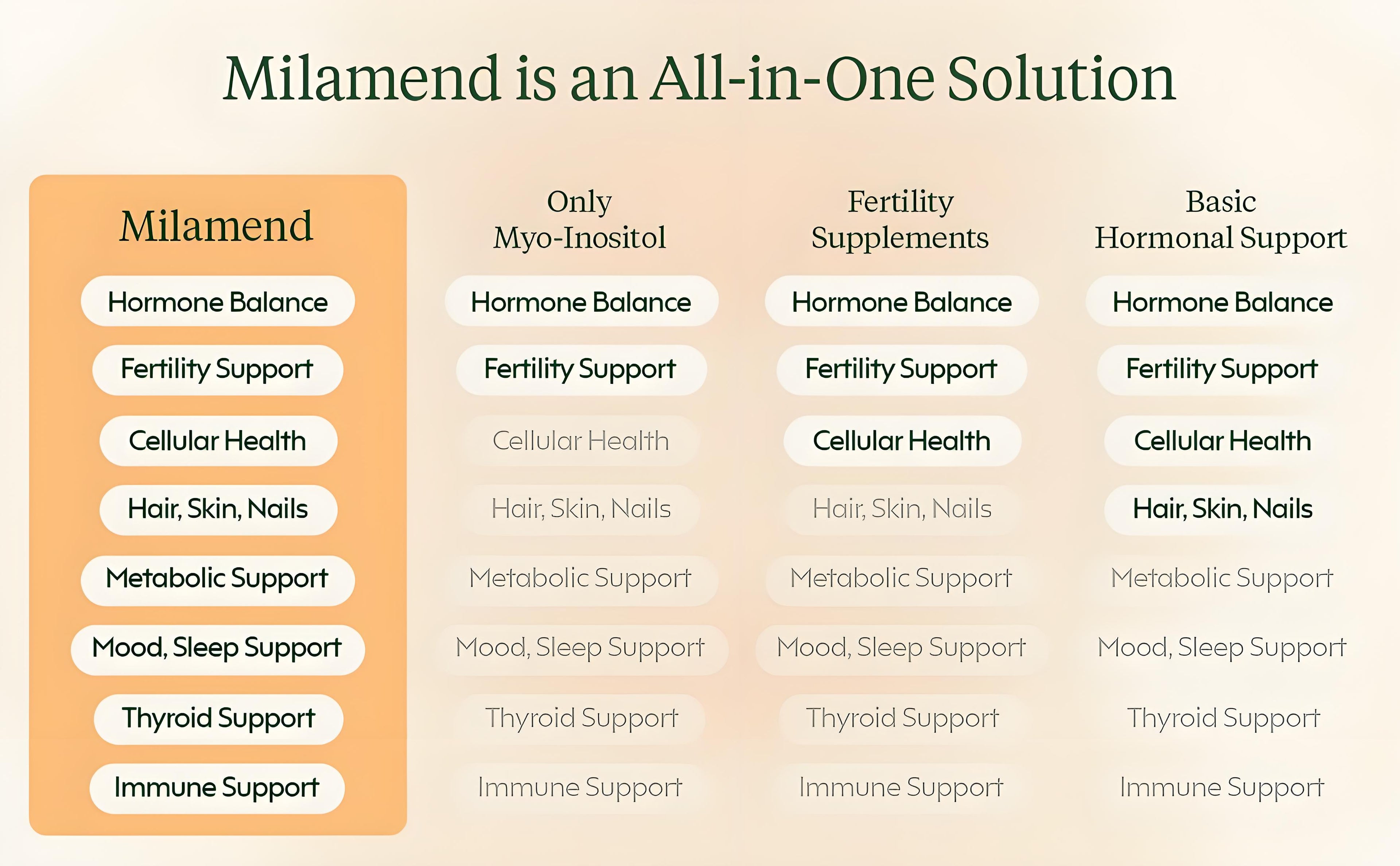 Milamend is an All-in-One Solution

| Milamend | Only Myo-Inositol | Fertility Supplements | Basic Hormonal Support |
|---|---|---|---|
| Hormone Balance | Hormone Balance | Hormone Balance | Hormone Balance |
| Fertility Support | Fertility Support | Fertility Support | Fertility Support |
| Cellular Health | Cellular Health | Cellular Health | Cellular Health |
| Hair, Skin, Nails | Hair, Skin, Nails | Hair, Skin, Nails | Hair, Skin, Nails |
| Metabolic Support | Metabolic Support | Metabolic Support | Metabolic Support |
| Mood, Sleep Support | Mood, Sleep Support | Mood, Sleep Support | Mood, Sleep Support |
| Thyroid Support | Thyroid Support | Thyroid Support | Thyroid Support |
| Immune Support | Immune Support | Immune Support | Immune Support |